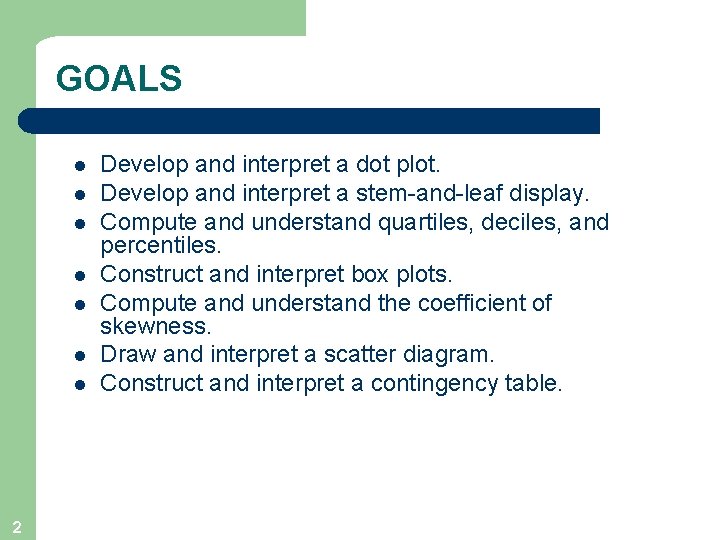 GOALS

- Develop and interpret a dot plot.
- Develop and interpret a stem-and-leaf display.
- Compute and understand quartiles, deciles, and percentiles.
- Construct and interpret box plots.
- Compute and understand the coefficient of skewness.
- Draw and interpret a scatter diagram.
- Construct and interpret a contingency table.

2